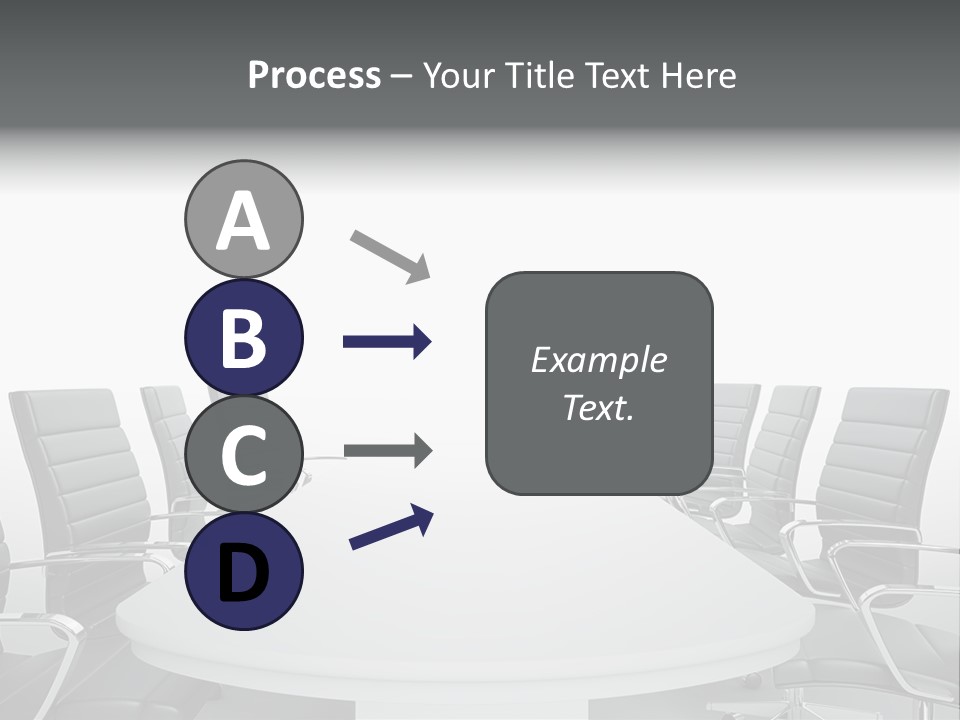 Process – Your Title Text Here

A

B

C

D

Example Text.